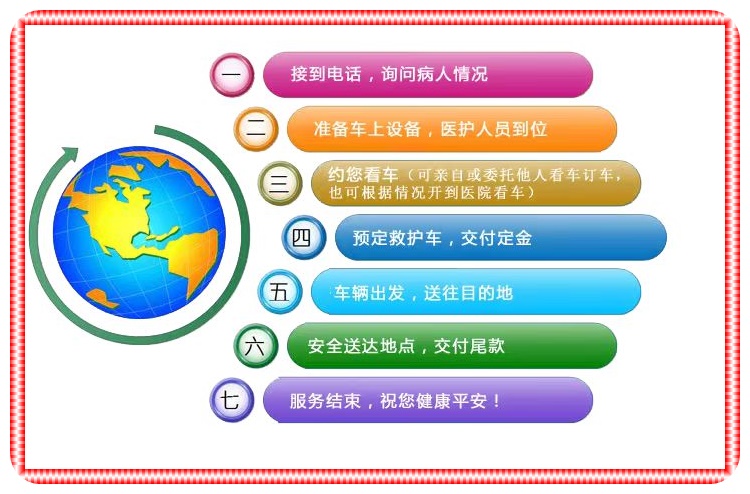 一 接到电话，询问病人情况

二 准备车上设备，医护人员到位

三 约您看车（可亲自或委托他人看车订车，也可根据情况开到医院看车）

四 预定救护车，交付定金

五 车辆出发，送往目的地

六 安全送达地点，交付尾款

七 服务结束，祝您健康平安！